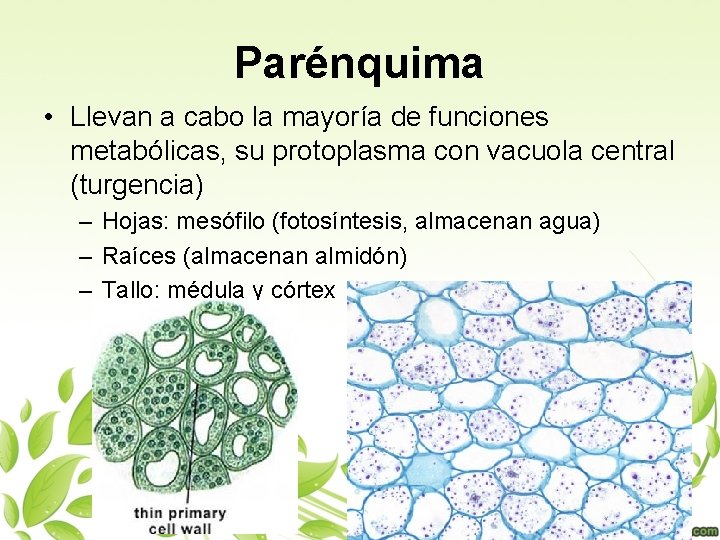 Parénquima

• Llevan a cabo la mayoría de funciones metabólicas, su protoplasma con vacuola central (turgencia)

– Hojas: mesófilo (fotosíntesis, almacenan agua)
– Raíces (almacenan almidón)
– Tallo: médula y córtex

thin primary cell wall

com